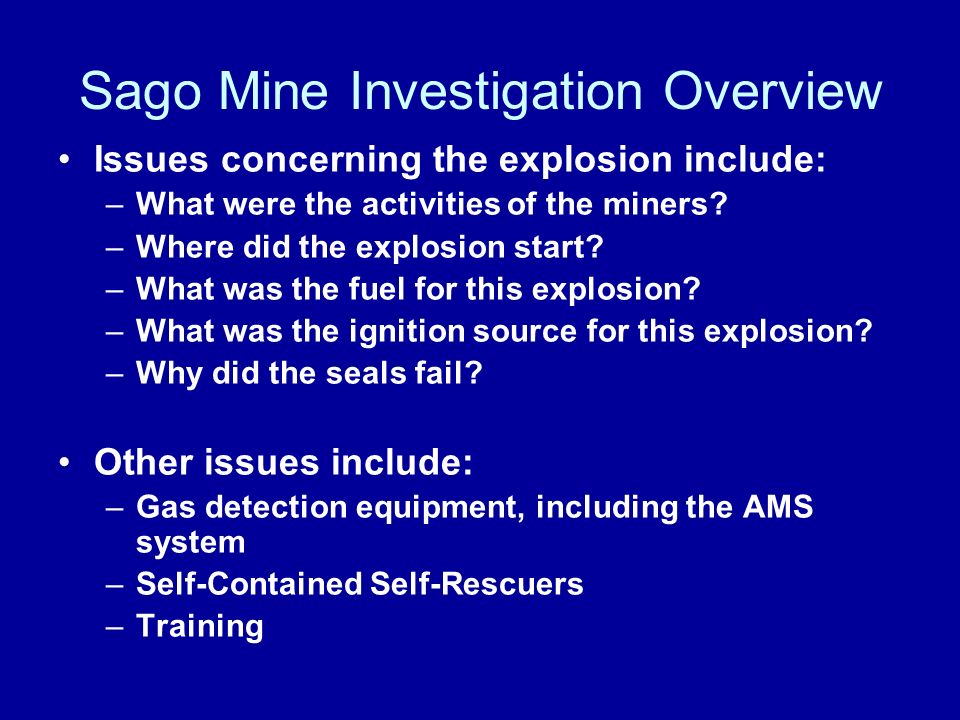 Sago Mine Investigation Overview

• Issues concerning the explosion include:
– What were the activities of the miners?
– Where did the explosion start?
– What was the fuel for this explosion?
– What was the ignition source for this explosion?
– Why did the seals fail?

• Other issues include:
– Gas detection equipment, including the AMS system
– Self-Contained Self-Rescuers
– Training